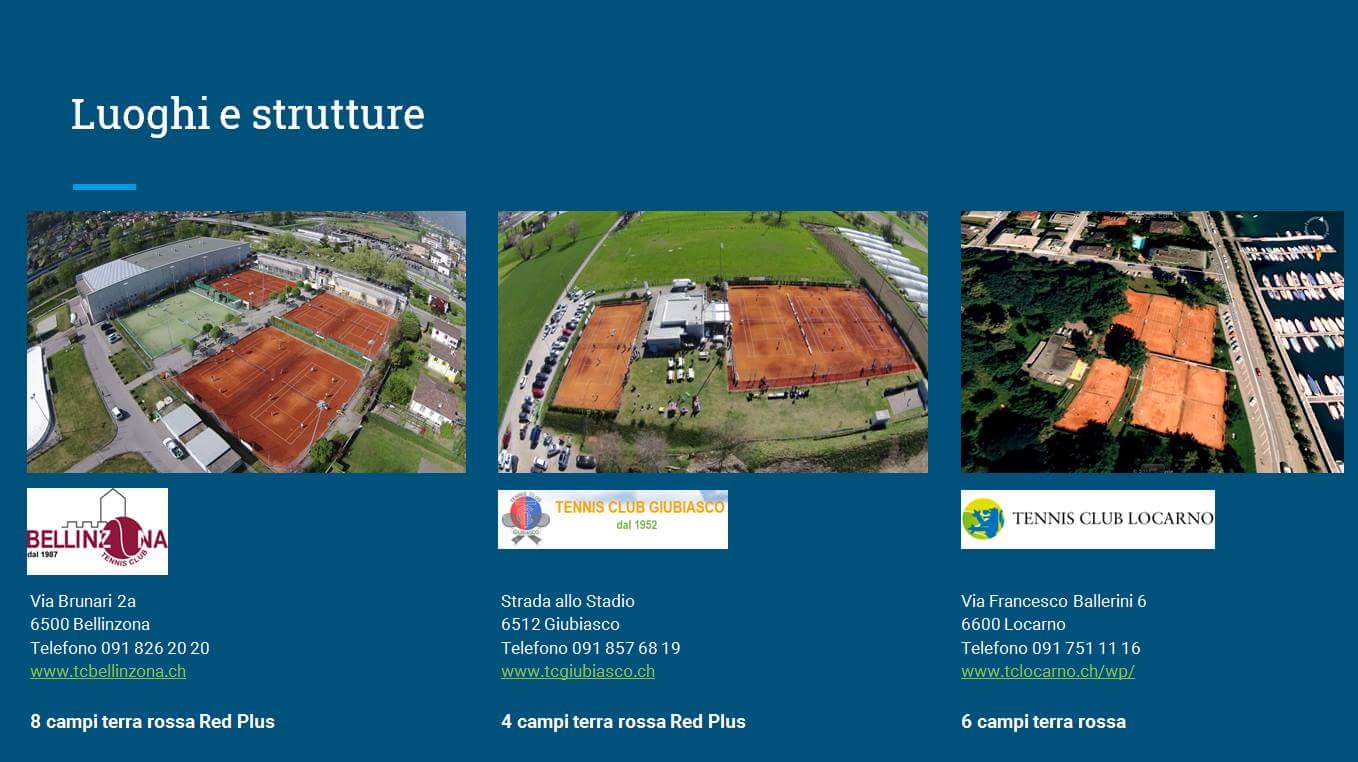 Luoghi e strutture

BELLINZONA
dal 1987
TENNIS CLUB

Via Brunari 2a
6500 Bellinzona
Telefono 091 826 20 20
www.tcbellinzona.ch

8 campi terra rossa Red Plus

TENNIS CLUB GIUBIASCO
dal 1952

Strada allo Stadio
6512 Giubiasco
Telefono 091 857 68 19
www.tcgiubiasco.ch

4 campi terra rossa Red Plus

TENNIS CLUB LOCARNO

Via Francesco Ballerini 6
6600 Locarno
Telefono 091 751 11 16
www.tclocarno.ch/wp/

6 campi terra rossa